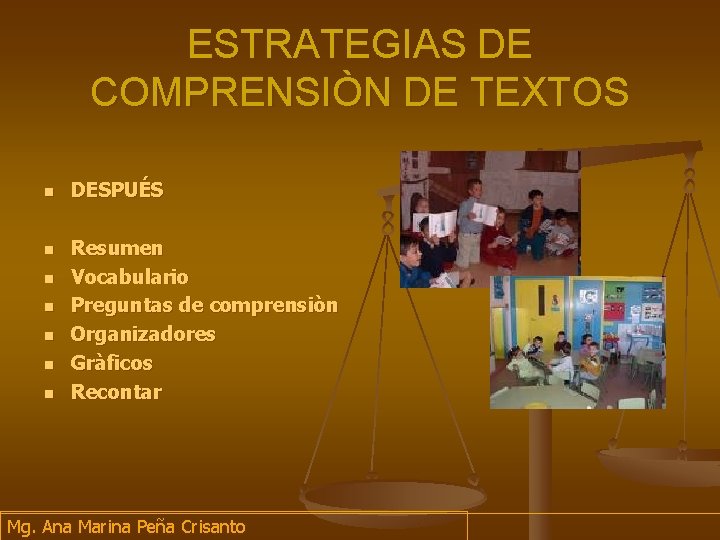 ESTRATEGIAS DE COMPRENSIÒN DE TEXTOS

- DESPUÉS

- Resumen
- Vocabulario
- Preguntas de comprensiòn
- Organizadores
- Gràficos
- Recontar

Mg. Ana Marina Peña Crisanto